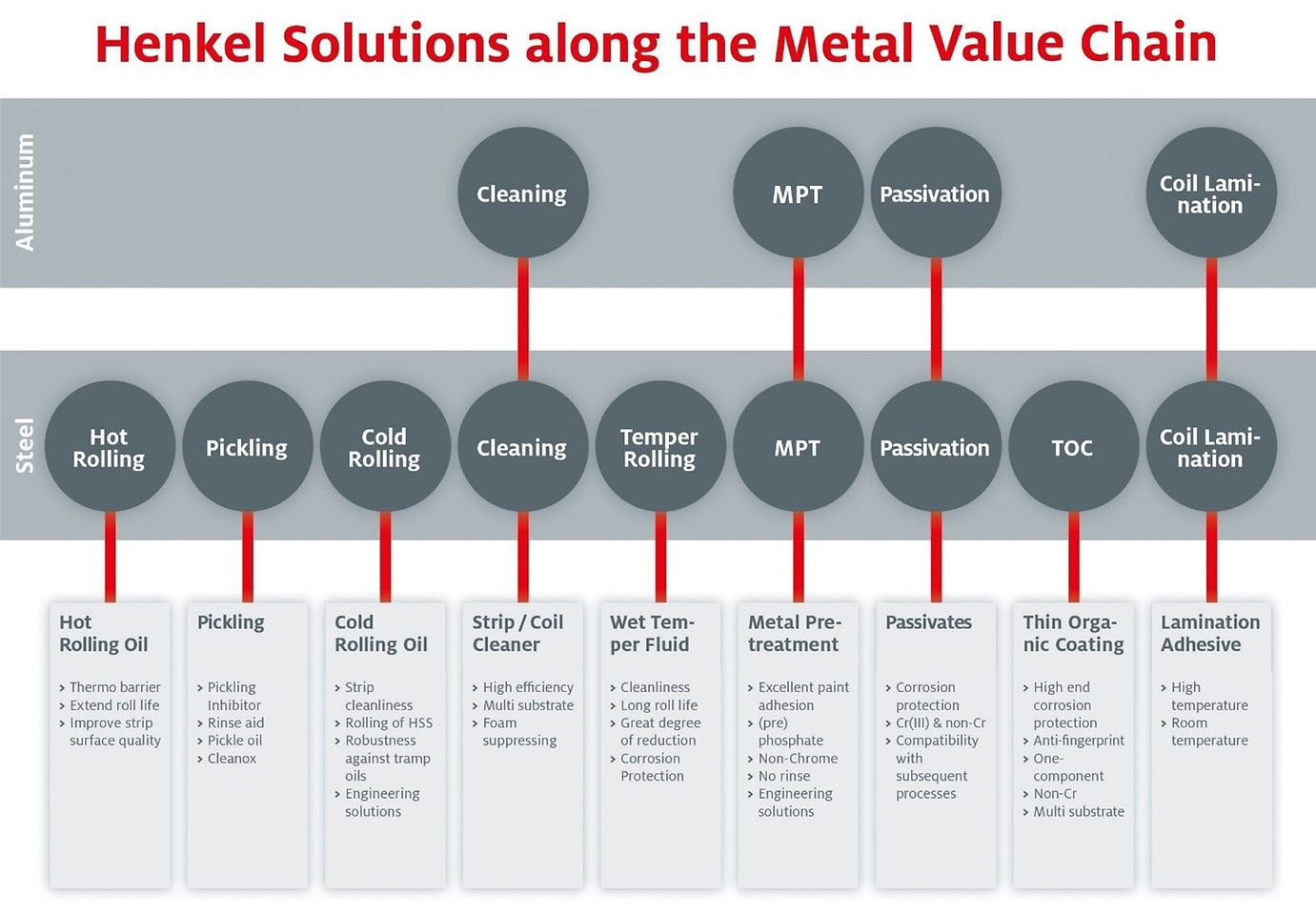 Henkel Solutions along the Metal Value Chain

Aluminum

Cleaning

MPT

Passivation

Coil Lamination

Steel

Hot Rolling

Pickling

Cold Rolling

Cleaning

Temper Rolling

MPT

Passivation

TOC

Coil Lamination

Hot Rolling Oil

› Thermo barrier
› Extend roll life
› Improve strip surface quality

Pickling

› Pickling Inhibitor
› Rinse aid
› Pickle oil
› Cleanox

Cold Rolling Oil

› Strip cleanliness
› Rolling of HSS
› Robustness against tramp oils
› Engineering solutions

Strip / Coil Cleaner

› High efficiency
› Multi substrate
› Foam suppressing

Wet Temper Fluid

› Cleanliness
› Long roll life
› Great degree of reduction
› Corrosion Protection

Metal Pretreatment

› Excellent paint adhesion
› (pre) phosphate
› Non-Chrome
› No rinse
› Engineering solutions

Passivates

› Corrosion protection
› Cr(III) & non-Cr
› Compatibility with subsequent processes

Thin Organic Coating

› High end corrosion protection
› Anti-fingerprint
› One-component
› Non-Cr
› Multi substrate

Lamination Adhesive

› High temperature
› Room temperature